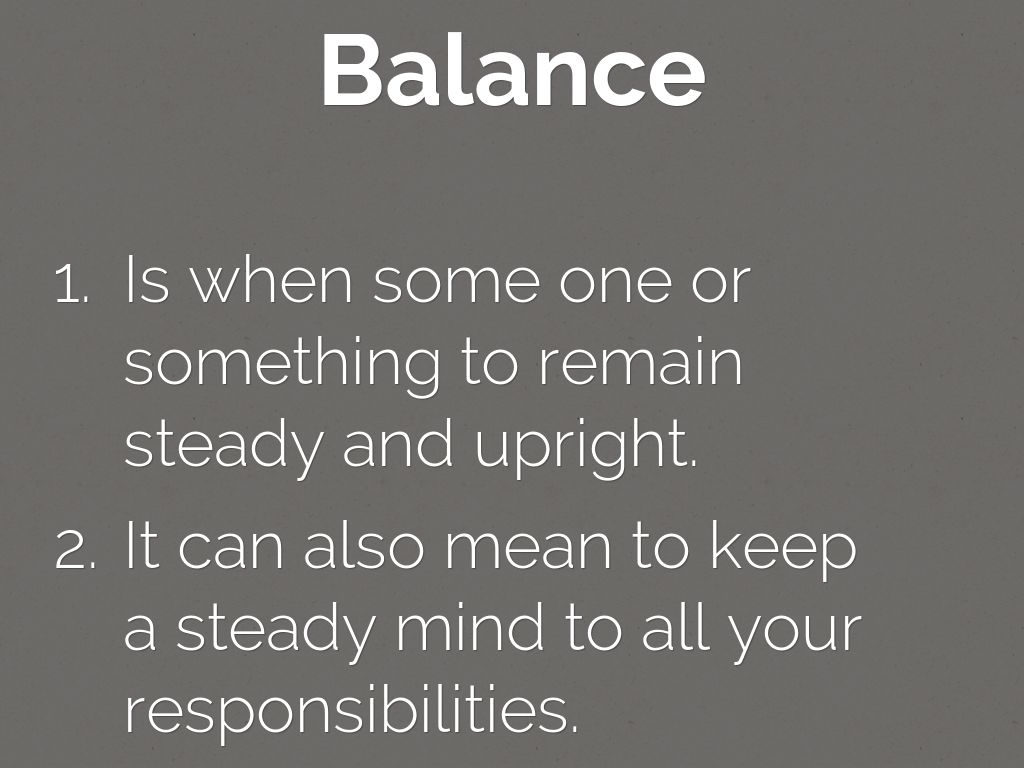 Balance

1. Is when some one or something to remain steady and upright.
2. It can also mean to keep a steady mind to all your responsibilities.